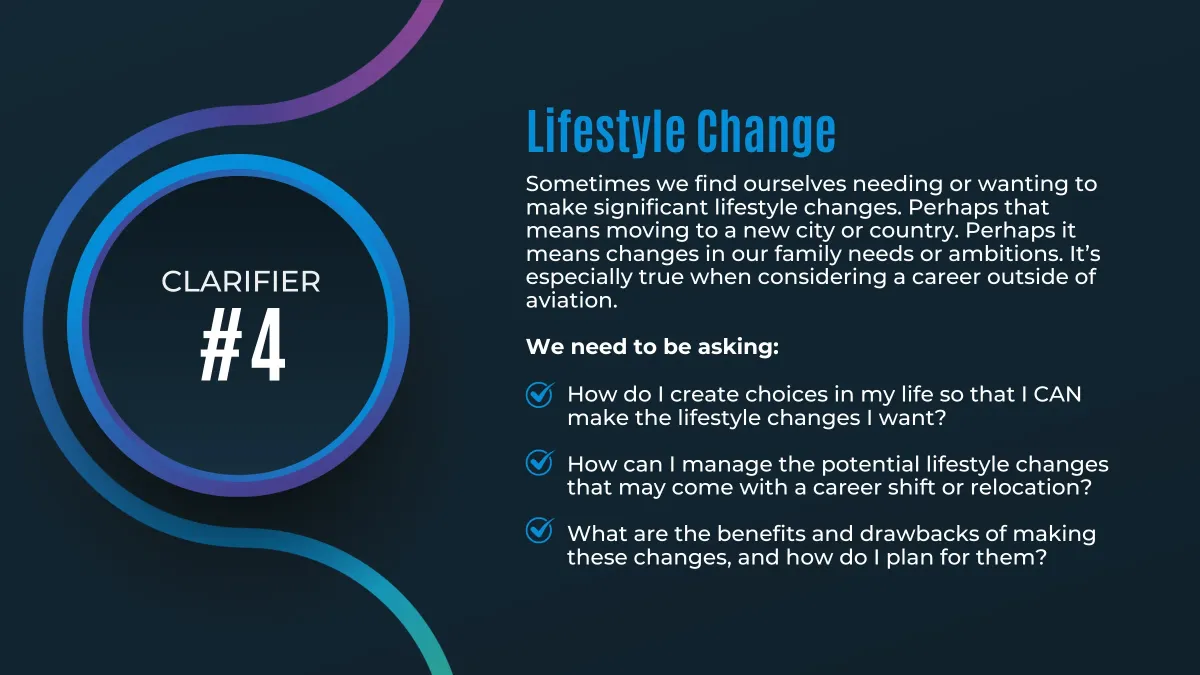 CLARIFIER
#4

Lifestyle Change

Sometimes we find ourselves needing or wanting to make significant lifestyle changes. Perhaps that means moving to a new city or country. Perhaps it means changes in our family needs or ambitions. It's especially true when considering a career outside of aviation.

We need to be asking:

How do I create choices in my life so that I CAN make the lifestyle changes I want?

How can I manage the potential lifestyle changes that may come with a career shift or relocation?

What are the benefits and drawbacks of making these changes, and how do I plan for them?